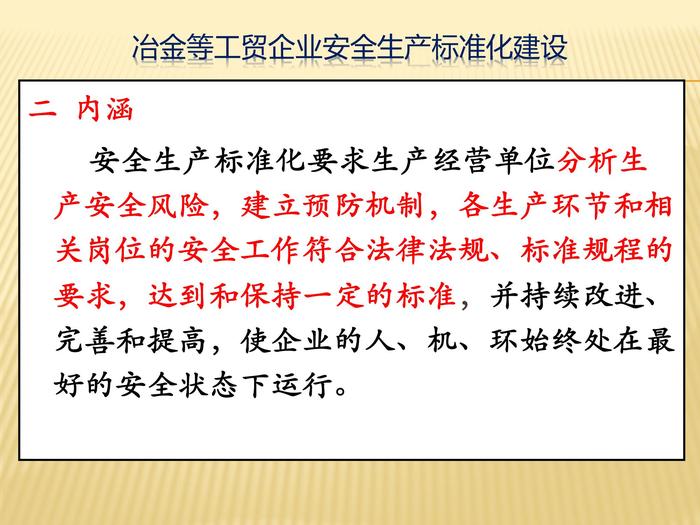 冶金等工贸企业安全生产标准化建设

二 内涵

安全生产标准化要求生产经营单位分析生产安全风险，建立预防机制，各生产环节和相关岗位的安全工作符合法律法规、标准规程的要求，达到和保持一定的标准，并持续改进、完善和提高，使企业的人、机、环始终处在最好的安全状态下运行。